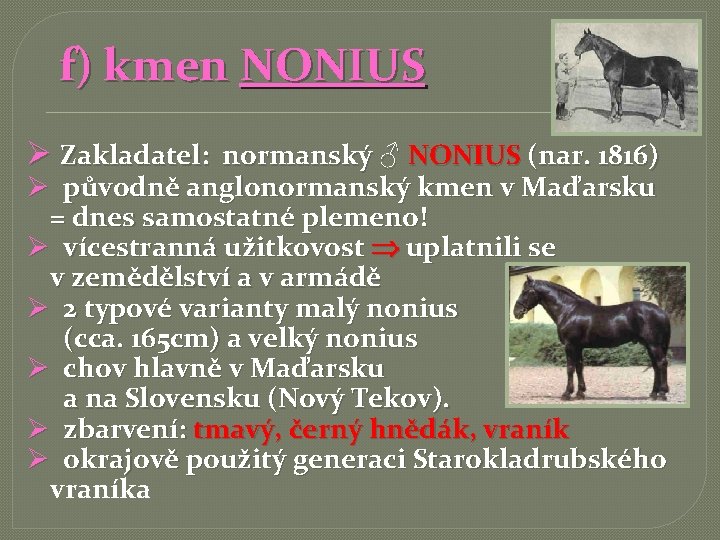 f) kmen NONIUS

➢ Zakladatel: normanský ♂ NONIUS (nar. 1816)
➢ původně anglonormanský kmen v Maďarsku = dnes samostatné plemeno!
➢ vícestranná užitkovost ⇒ uplatnili se v zemědělství a v armádě
➢ 2 typové varianty malý nonius (cca. 165cm) a velký nonius
➢ chov hlavně v Maďarsku a na Slovensku (Nový Tekov).
➢ zbarvení: tmavý, černý hnědák, vraník
➢ okrajově použitý generaci Starokladrubského vraníka